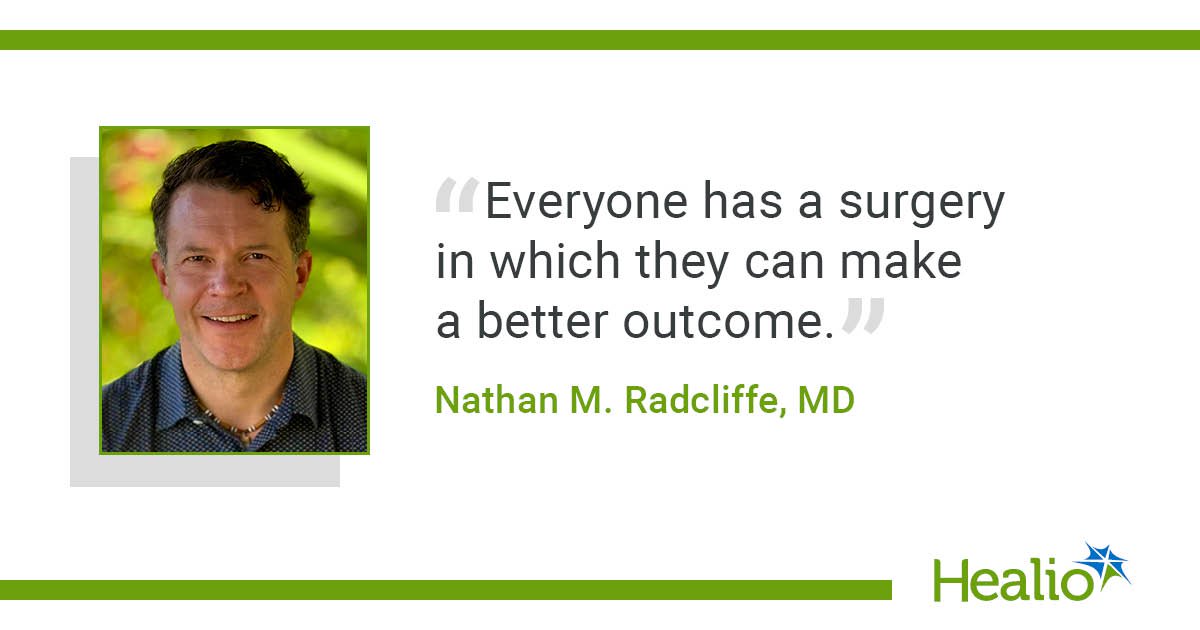 “Everyone has a surgery in which they can make a better outcome.”

Nathan M. Radcliffe, MD

Healio